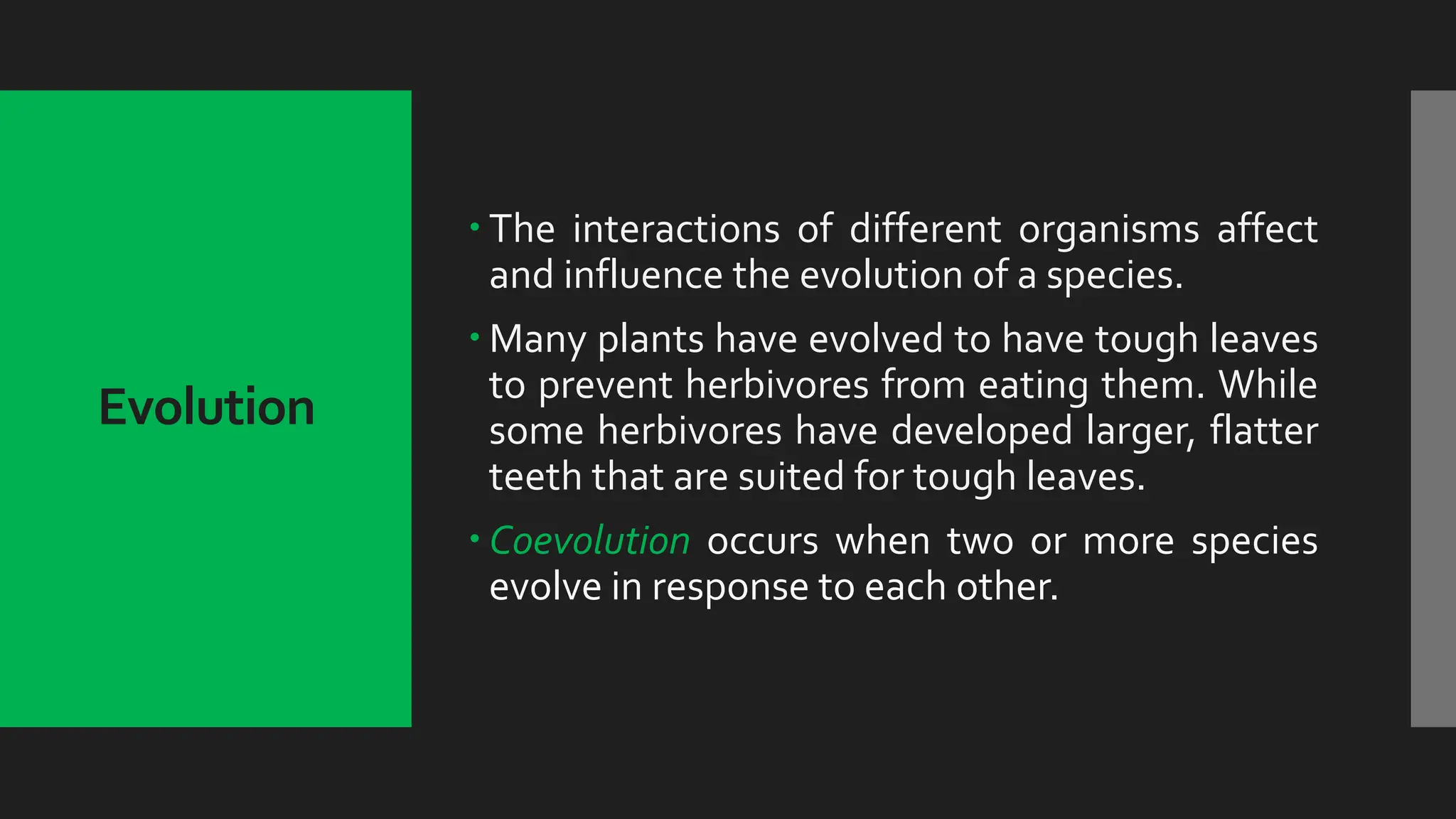 Evolution

• The interactions of different organisms affect and influence the evolution of a species.

• Many plants have evolved to have tough leaves to prevent herbivores from eating them. While some herbivores have developed larger, flatter teeth that are suited for tough leaves.

• Coevolution occurs when two or more species evolve in response to each other.